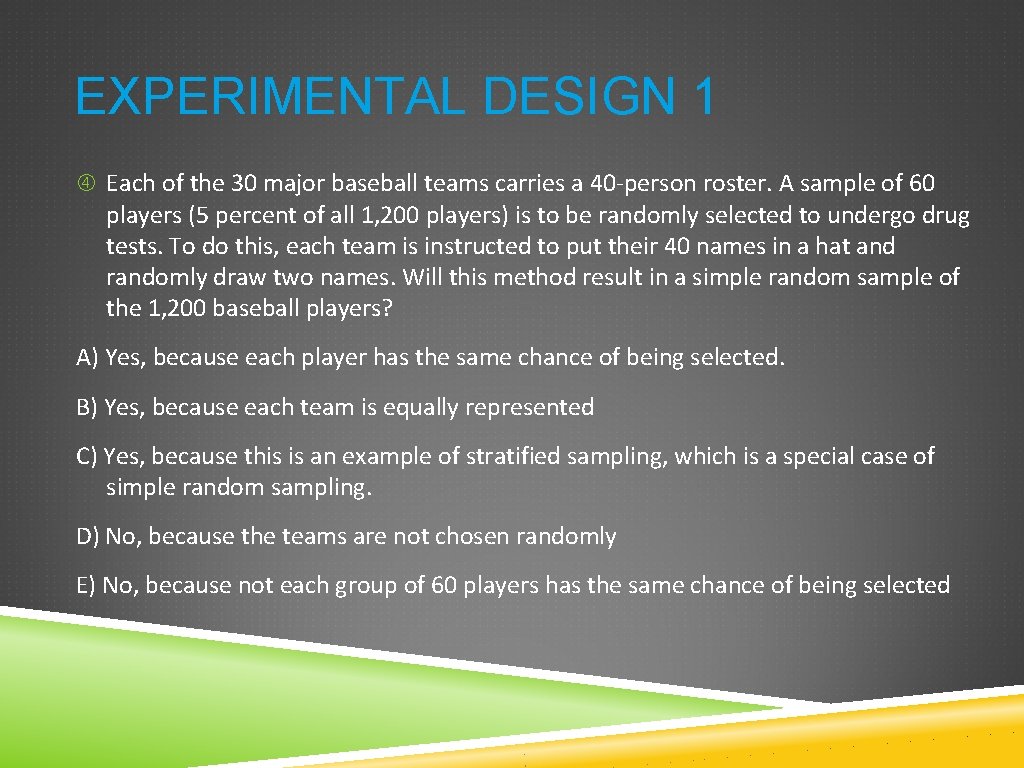 EXPERIMENTAL DESIGN 1

④ Each of the 30 major baseball teams carries a 40-person roster. A sample of 60 players (5 percent of all 1,200 players) is to be randomly selected to undergo drug tests. To do this, each team is instructed to put their 40 names in a hat and randomly draw two names. Will this method result in a simple random sample of the 1,200 baseball players?

A) Yes, because each player has the same chance of being selected.

B) Yes, because each team is equally represented

C) Yes, because this is an example of stratified sampling, which is a special case of simple random sampling.

D) No, because the teams are not chosen randomly

E) No, because not each group of 60 players has the same chance of being selected